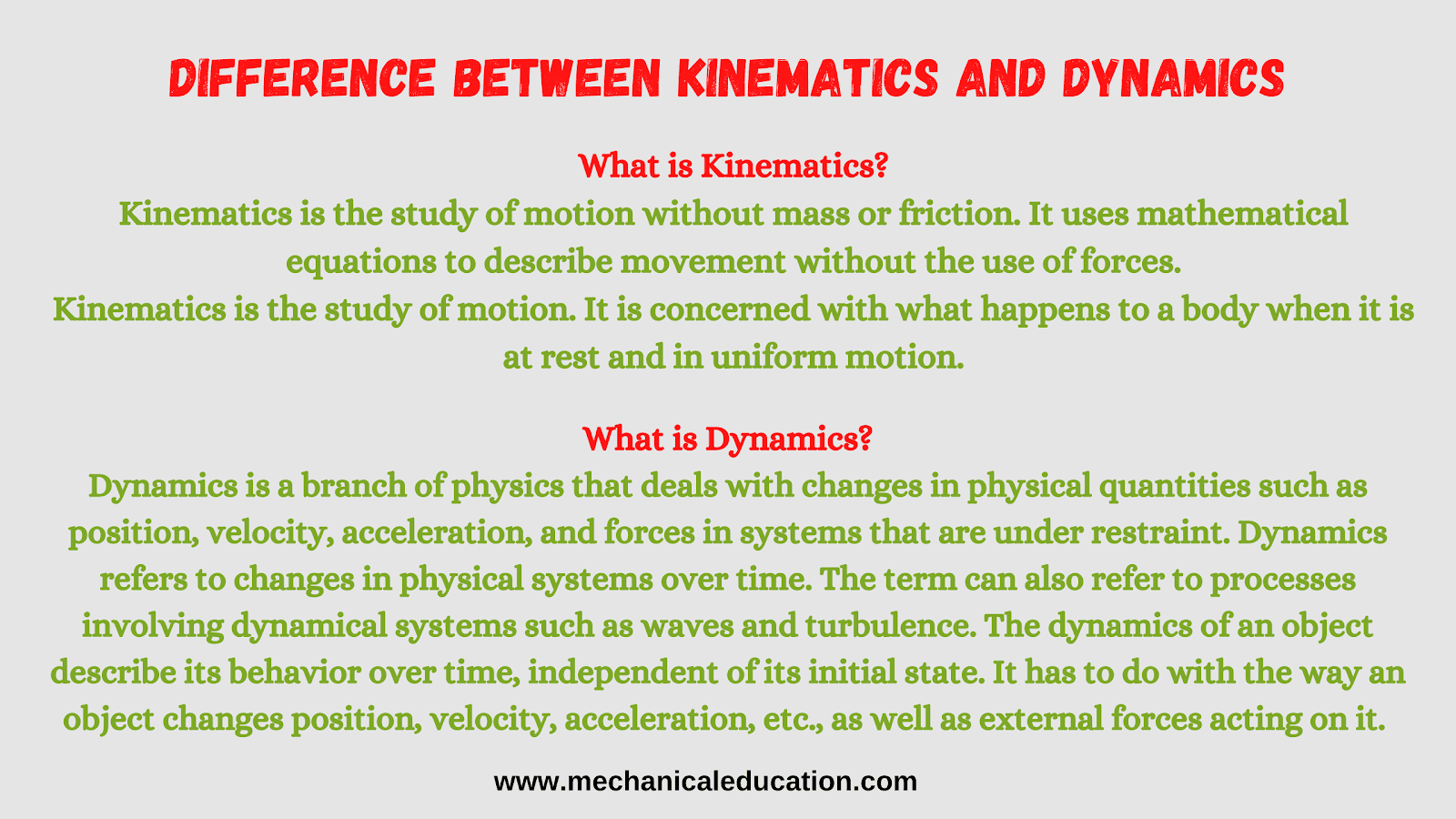 DIFFERENCE BETWEEN KINEMATICS AND DYNAMICS

What is Kinematics?
Kinematics is the study of motion without mass or friction. It uses mathematical equations to describe movement without the use of forces.
Kinematics is the study of motion. It is concerned with what happens to a body when it is at rest and in uniform motion.

What is Dynamics?
Dynamics is a branch of physics that deals with changes in physical quantities such as position, velocity, acceleration, and forces in systems that are under restraint. Dynamics refers to changes in physical systems over time. The term can also refer to processes involving dynamical systems such as waves and turbulence. The dynamics of an object describe its behavior over time, independent of its initial state. It has to do with the way an object changes position, velocity, acceleration, etc., as well as external forces acting on it.

www.mechanicaleducation.com